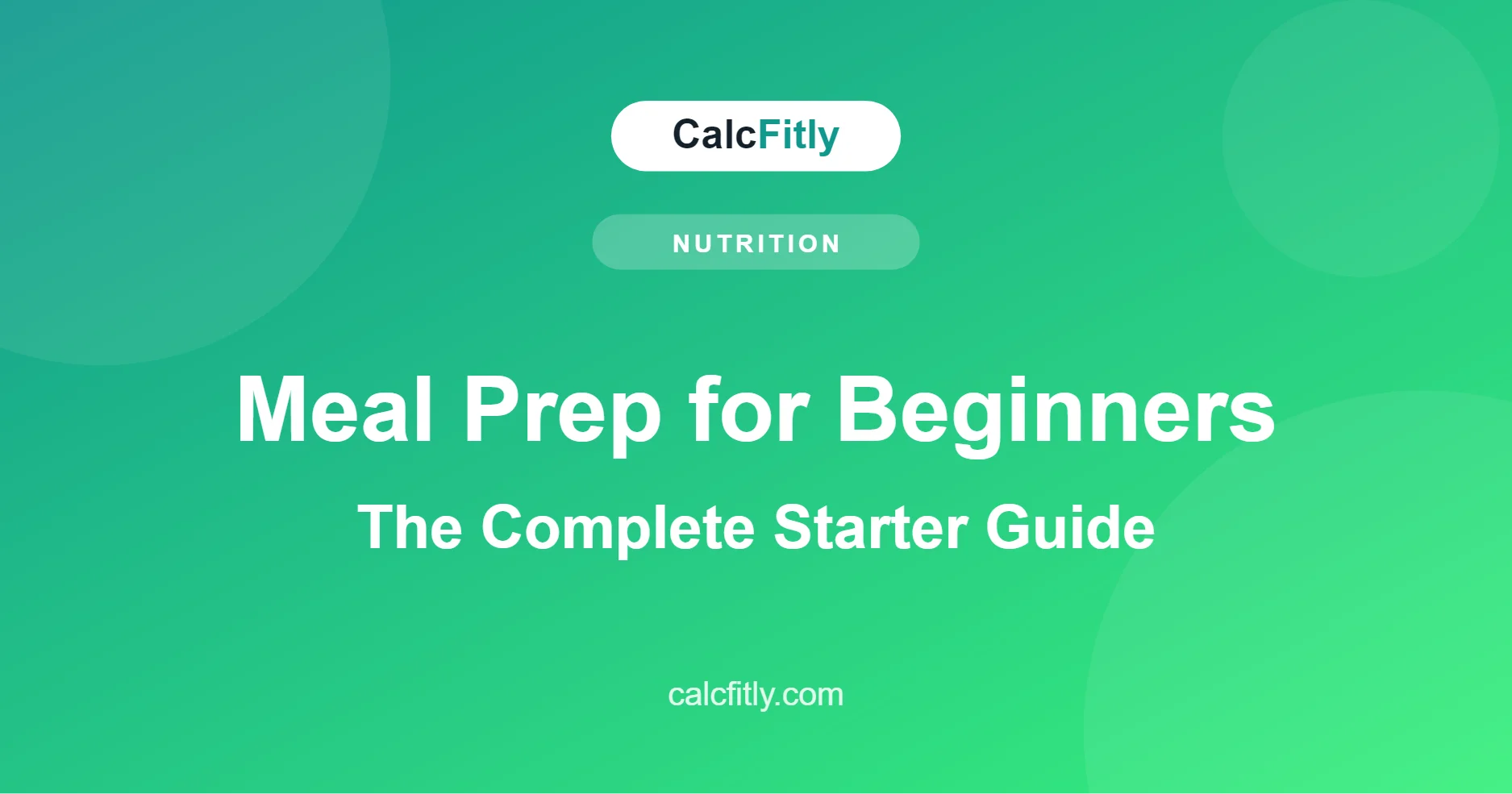 CalcFitly

NUTRITION

Meal Prep for Beginners

The Complete Starter Guide

calcfitly.com